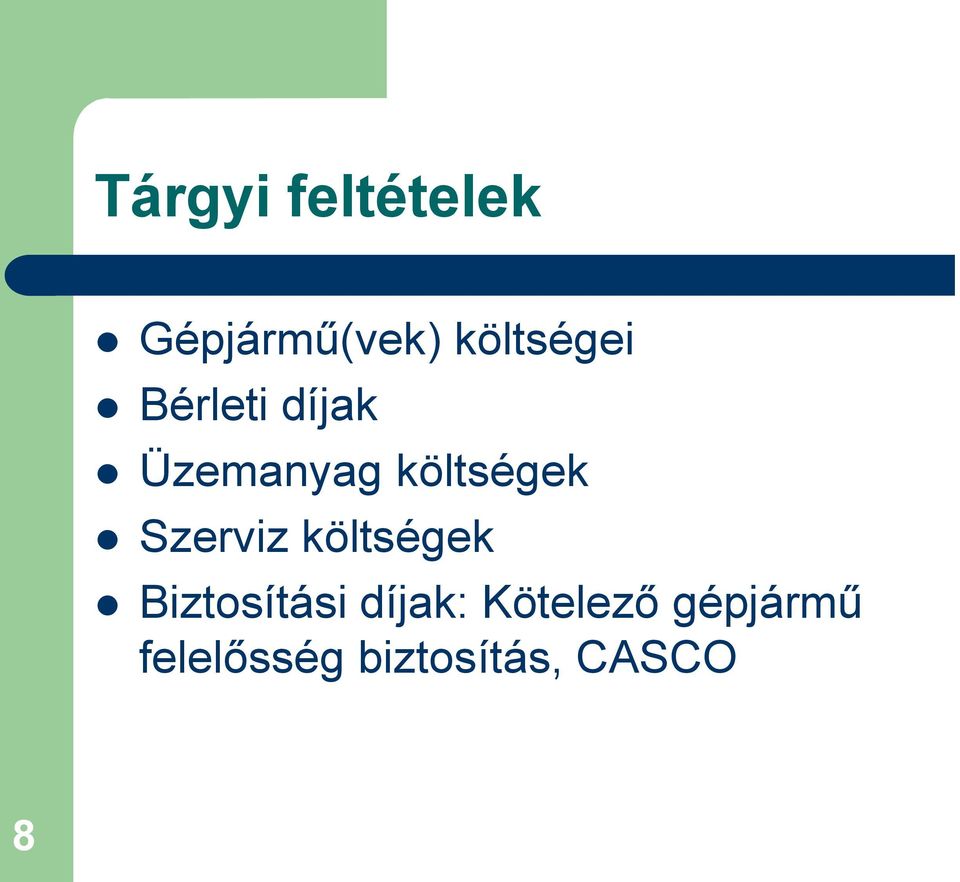 Tárgyi feltételek

- Gépjármű(vek) költségei
- Bérleti díjak
- Üzemanyag költségek
- Szerviz költségek
- Biztosítási díjak: Kötelező gépjármű felelősség biztosítás, CASCO

8